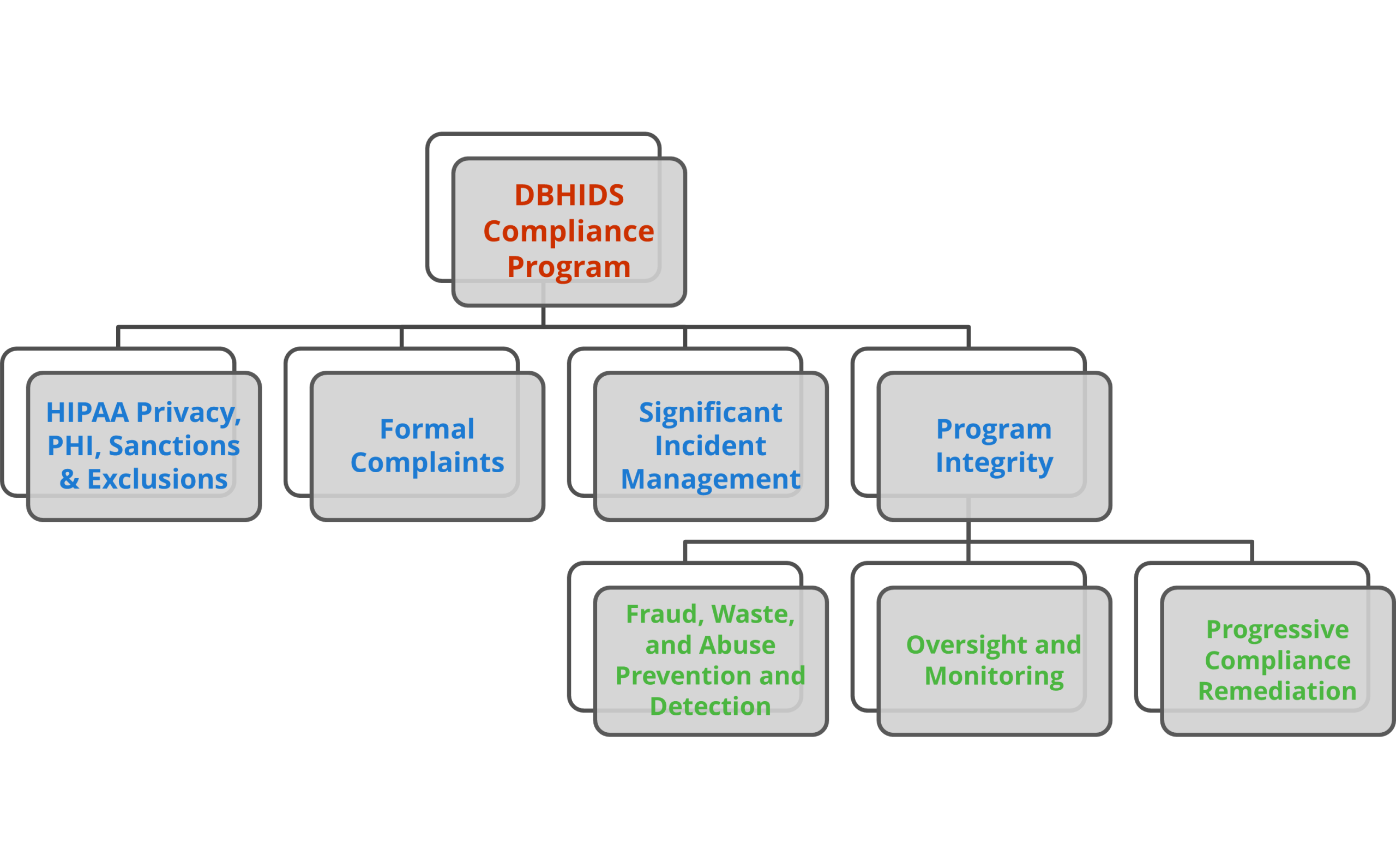 DBHIDS Compliance Program

HIPAA Privacy, PHI, Sanctions & Exclusions

Formal Complaints

Significant Incident Management

Program Integrity

Fraud, Waste, and Abuse Prevention and Detection

Oversight and Monitoring

Progressive Compliance Remediation